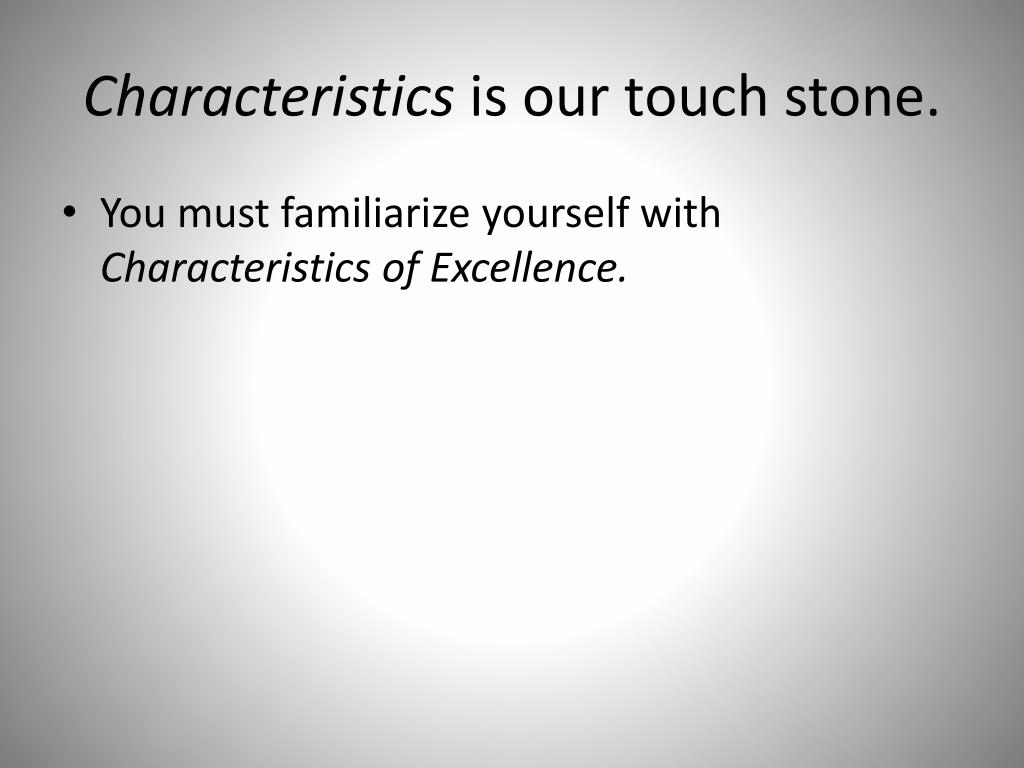 Characteristics is our touch stone.

• You must familiarize yourself with Characteristics of Excellence.